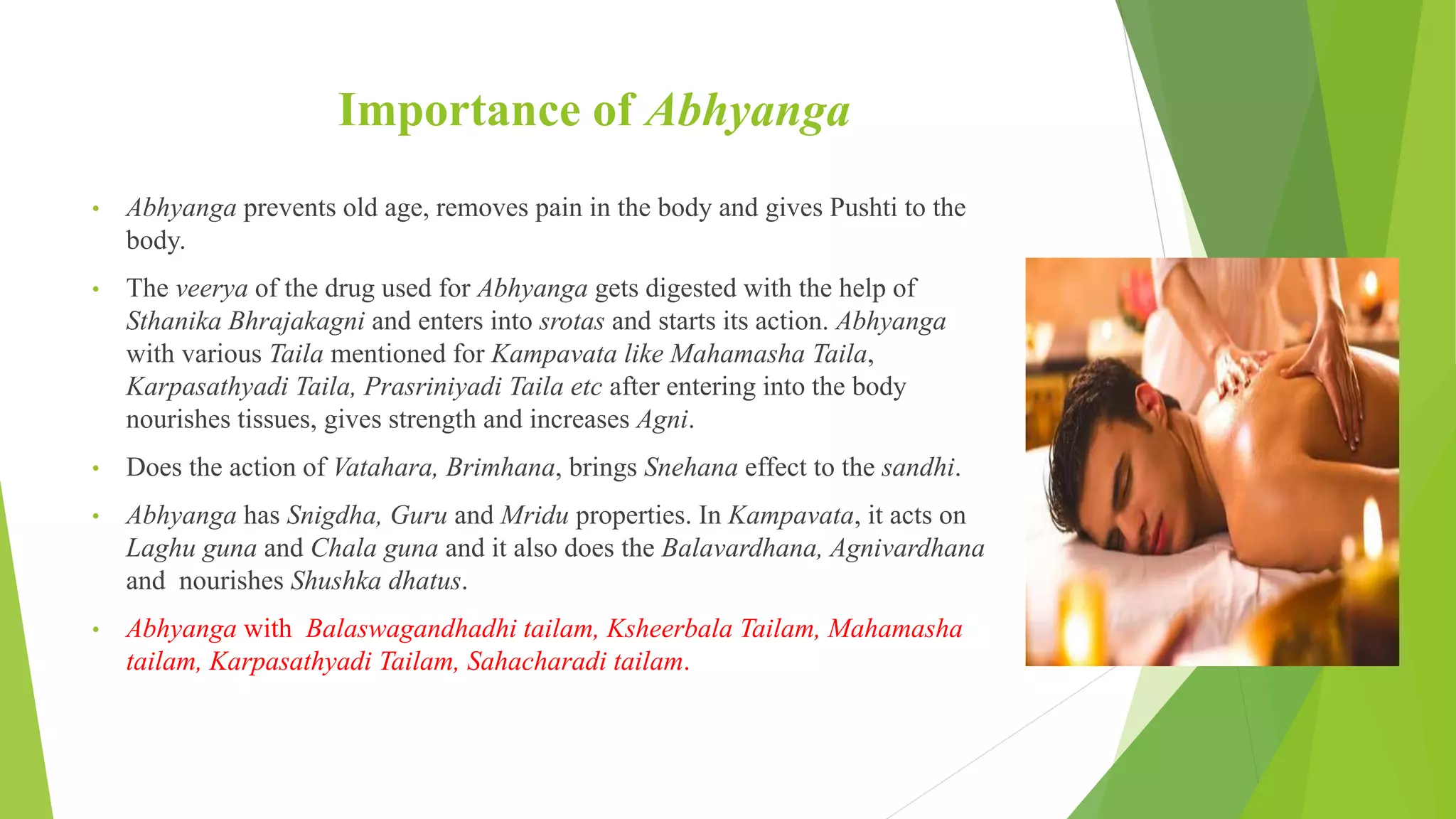 Importance of Abhyanga

• Abhyanga prevents old age, removes pain in the body and gives Pushti to the body.

• The veerya of the drug used for Abhyanga gets digested with the help of Sthanika Bhrajakagni and enters into srotas and starts its action. Abhyanga with various Taila mentioned for Kampavata like Mahamasha Taila, Karpasathyadi Taila, Prasriniyadi Taila etc after entering into the body nourishes tissues, gives strength and increases Agni.

• Does the action of Vatahara, Brimhana, brings Snehana effect to the sandhi.

• Abhyanga has Snigdha, Guru and Mridu properties. In Kampavata, it acts on Laghu guna and Chala guna and it also does the Balavardhana, Agnivardhana and nourishes Shushka dhatus.

• Abhyanga with Balaswagandhadhi tailam, Ksheerbala Tailam, Mahamasha tailam, Karpasathyadi Tailam, Sahacharadi tailam.